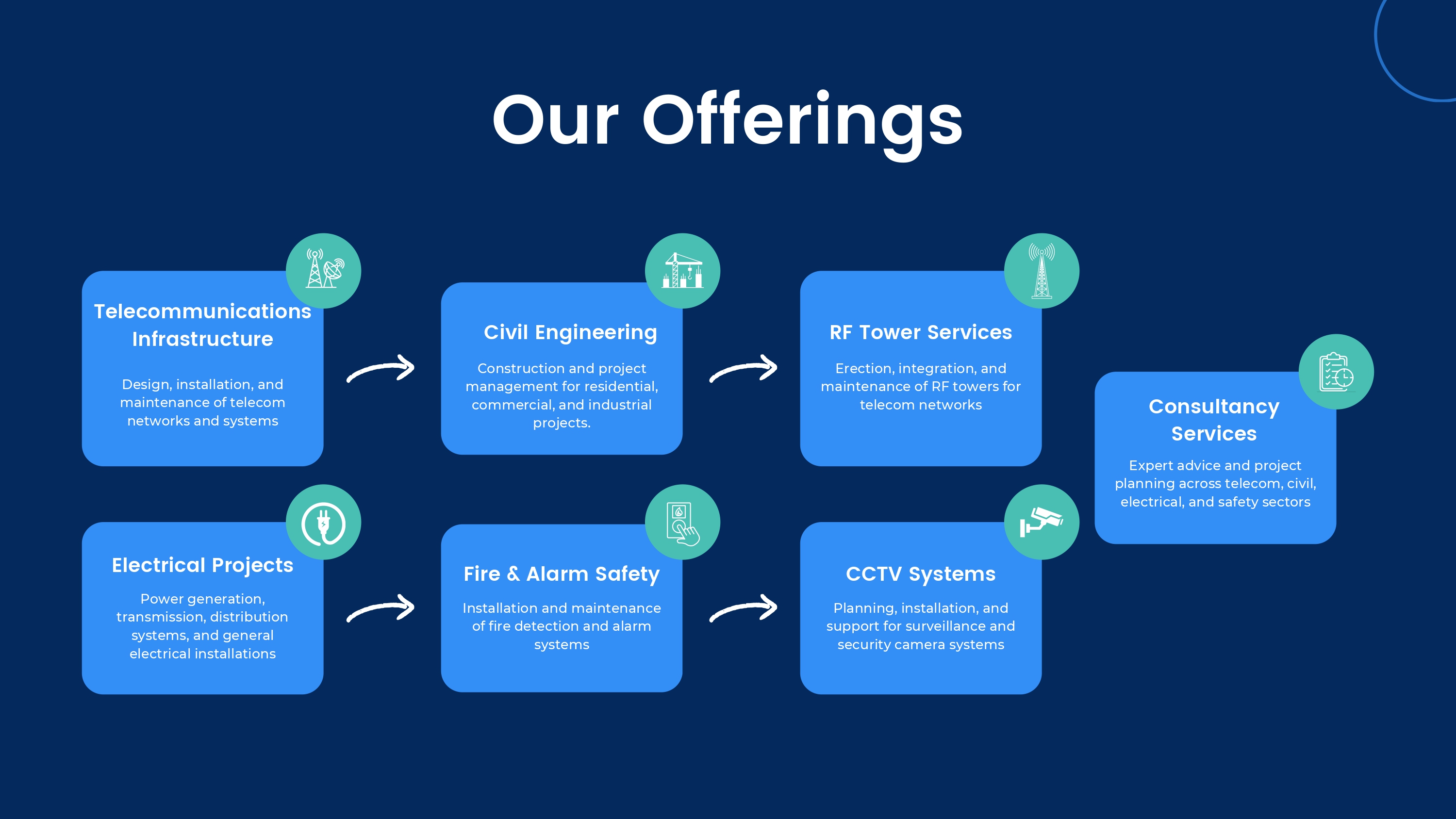 Our Offerings

Telecommunications Infrastructure

Design, installation, and maintenance of telecom networks and systems

Civil Engineering

Construction and project management for residential, commercial, and industrial projects.

RF Tower Services

Erection, integration, and maintenance of RF towers for telecom networks

Consultancy Services

Expert advice and project planning across telecom, civil, electrical, and safety sectors

Electrical Projects

Power generation, transmission, distribution systems, and general electrical installations

Fire & Alarm Safety

Installation and maintenance of fire detection and alarm systems

CCTV Systems

Planning, installation, and support for surveillance and security camera systems